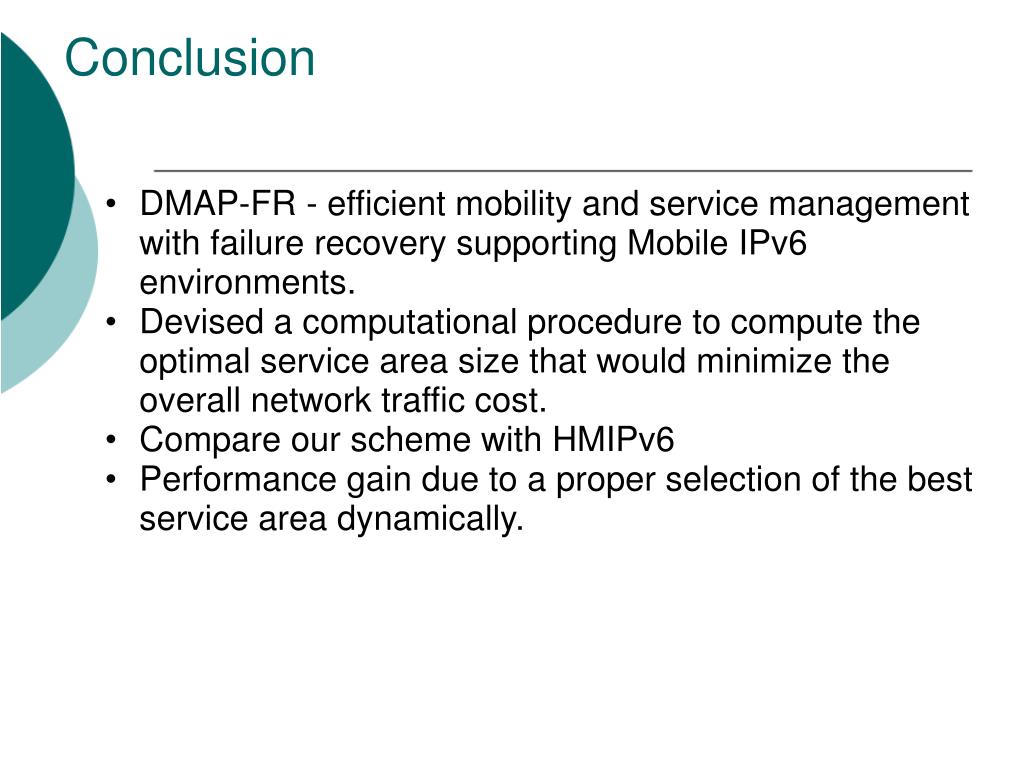 Conclusion

• DMAP-FR - efficient mobility and service management with failure recovery supporting Mobile IPv6 environments.
• Devised a computational procedure to compute the optimal service area size that would minimize the overall network traffic cost.
• Compare our scheme with HMIPv6
• Performance gain due to a proper selection of the best service area dynamically.